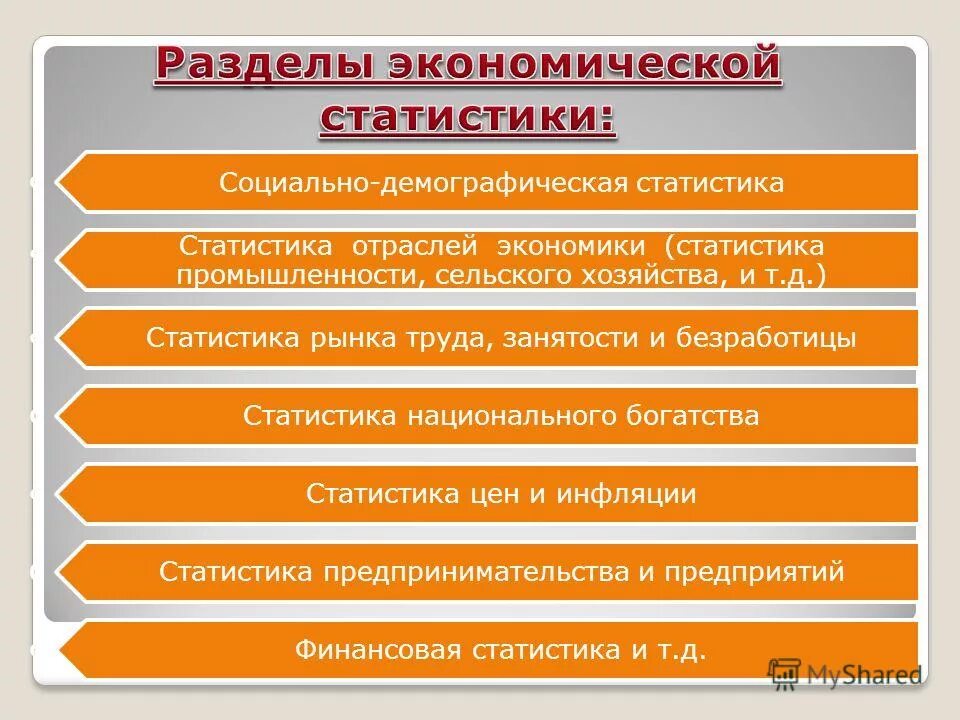 Разделы экономической статистики:

Социально-демографическая статистика

Статистика отраслей экономики (статистика промышленности, сельского хозяйства, и т.д.)

Статистика рынка труда, занятости и безработицы

Статистика национального богатства

Статистика цен и инфляции

Статистика предпринимательства и предприятий

Финансовая статистика и т.д.

MyShared